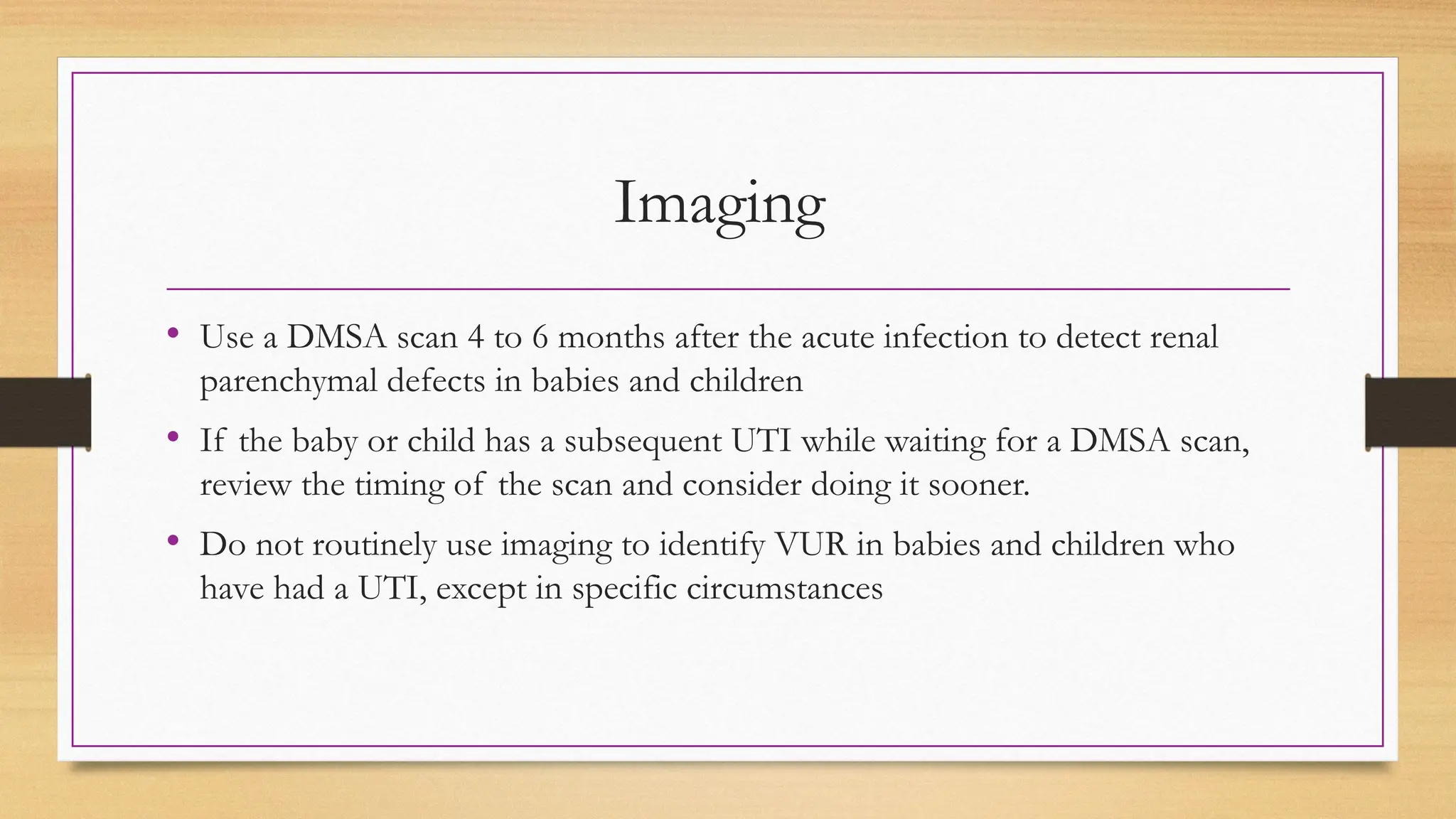 Imaging

• Use a DMSA scan 4 to 6 months after the acute infection to detect renal parenchymal defects in babies and children

• If the baby or child has a subsequent UTI while waiting for a DMSA scan, review the timing of the scan and consider doing it sooner.

• Do not routinely use imaging to identify VUR in babies and children who have had a UTI, except in specific circumstances